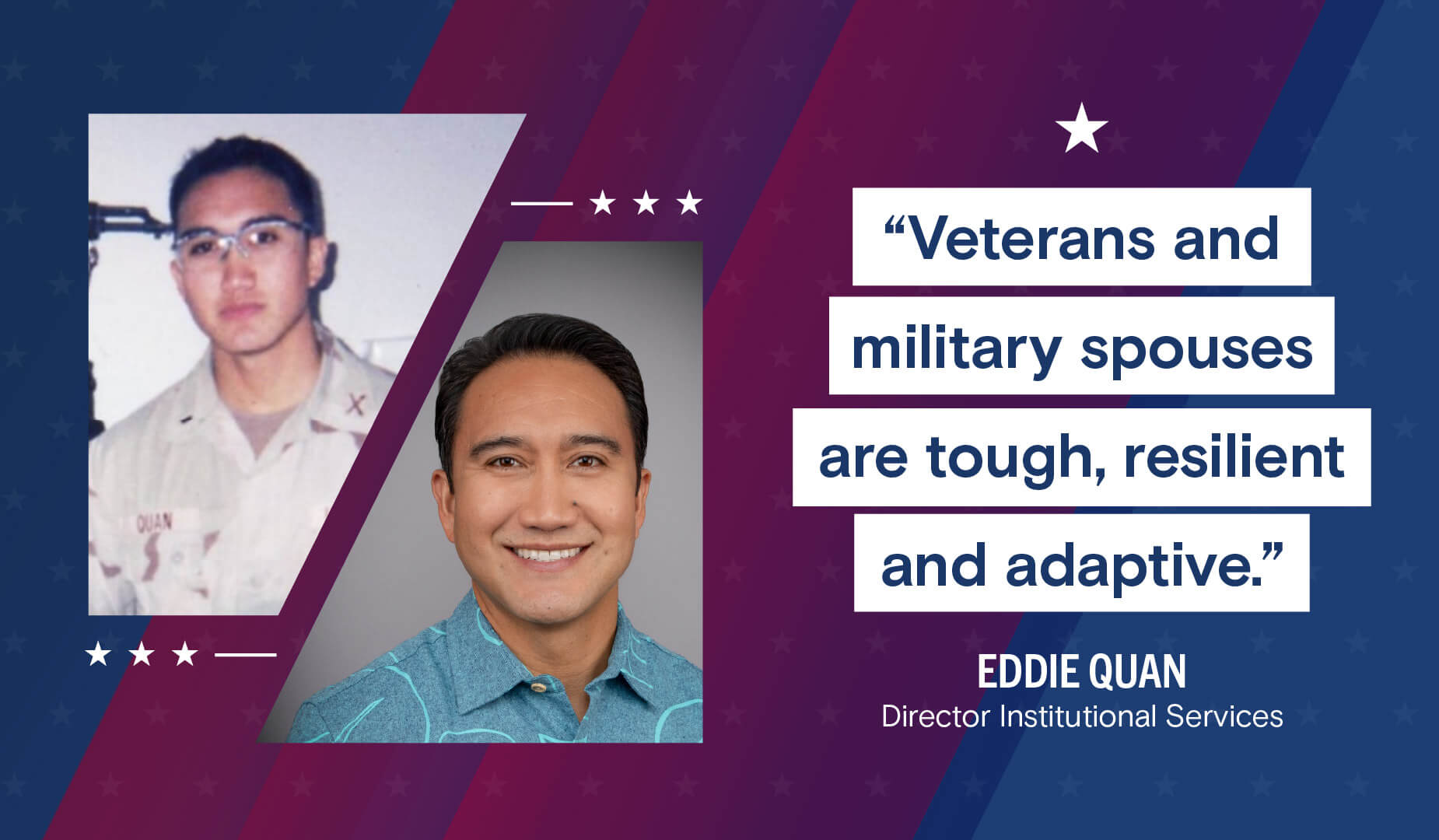 QUAN

“Veterans and military spouses are tough, resilient and adaptive.”

EDDIE QUAN
Director Institutional Services